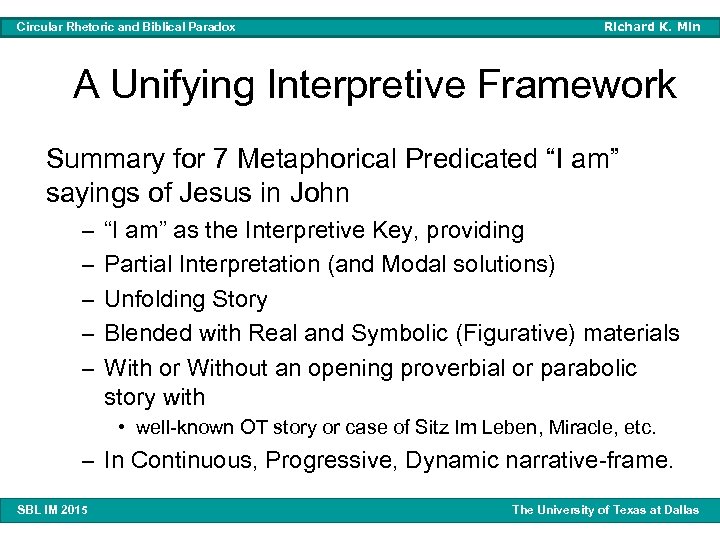 Circular Rhetoric and Biblical Paradox

Richard K. Min

A Unifying Interpretive Framework

Summary for 7 Metaphorical Predicated “I am” sayings of Jesus in John

– “I am” as the Interpretive Key, providing

– Partial Interpretation (and Modal solutions)

– Unfolding Story

– Blended with Real and Symbolic (Figurative) materials

– With or Without an opening proverbial or parabolic story with

• well-known OT story or case of Sitz Im Leben, Miracle, etc.

– In Continuous, Progressive, Dynamic narrative-frame.

SBL IM 2015

The University of Texas at Dallas